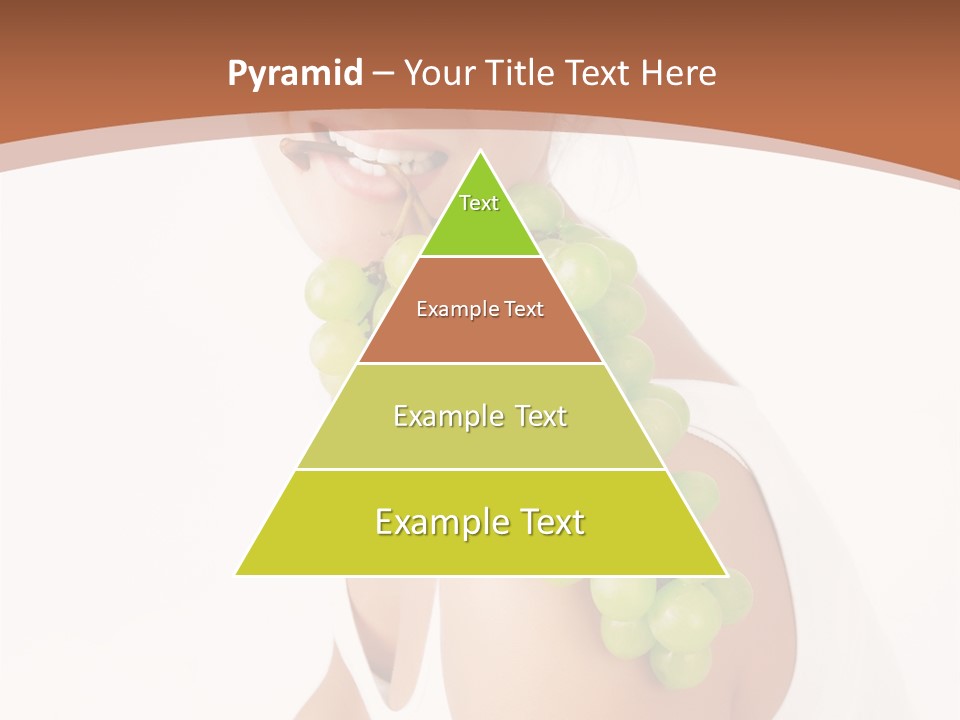 Pyramid – Your Title Text Here

Text

Example Text

Example Text

Example Text